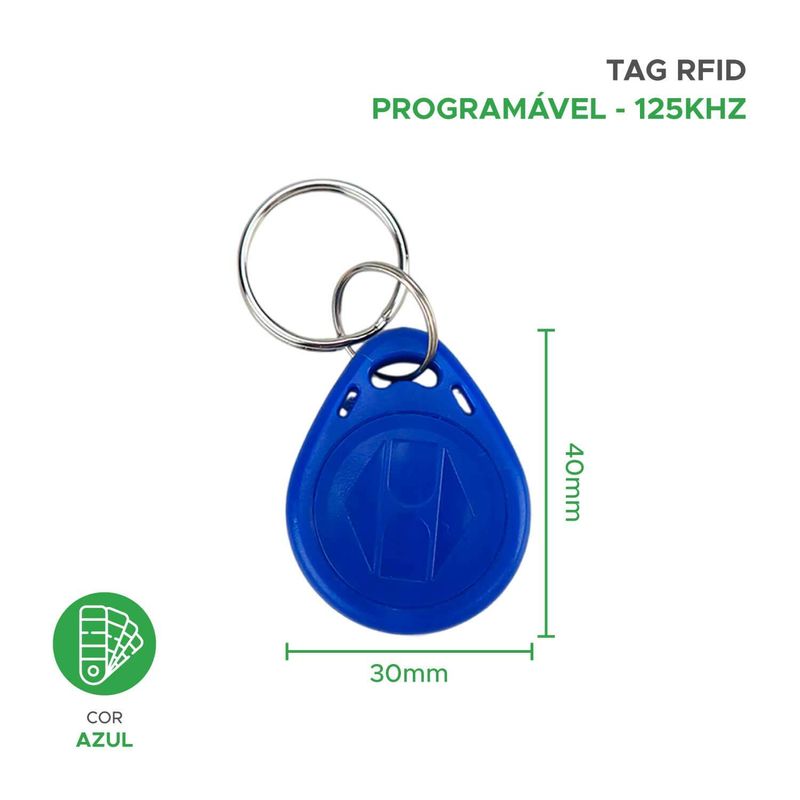 TAG RFID
PROGRAMÁVEL - 125KHZ

40mm

30mm

COR
AZUL